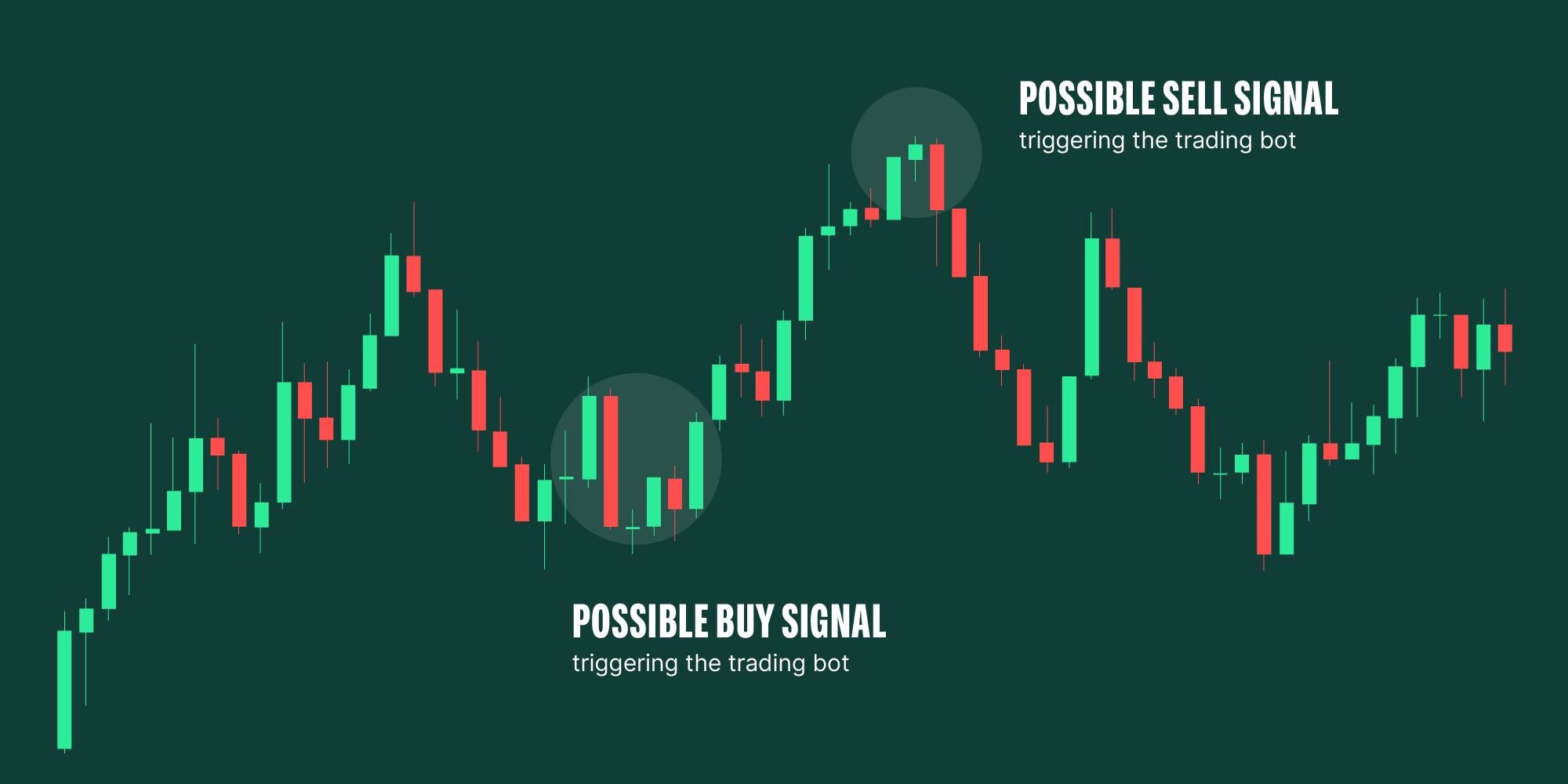 POSSIBLE SELL SIGNAL
triggering the trading bot

POSSIBLE BUY SIGNAL
triggering the trading bot